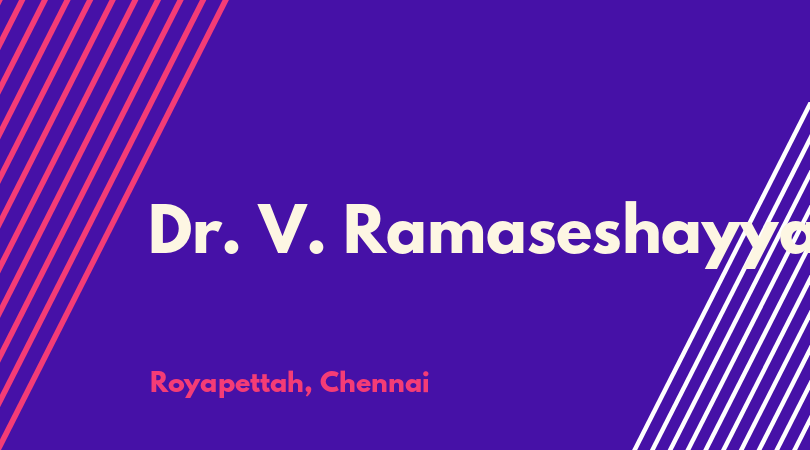 Dr. V. Ramaseshayya

Royapettah, Chennai